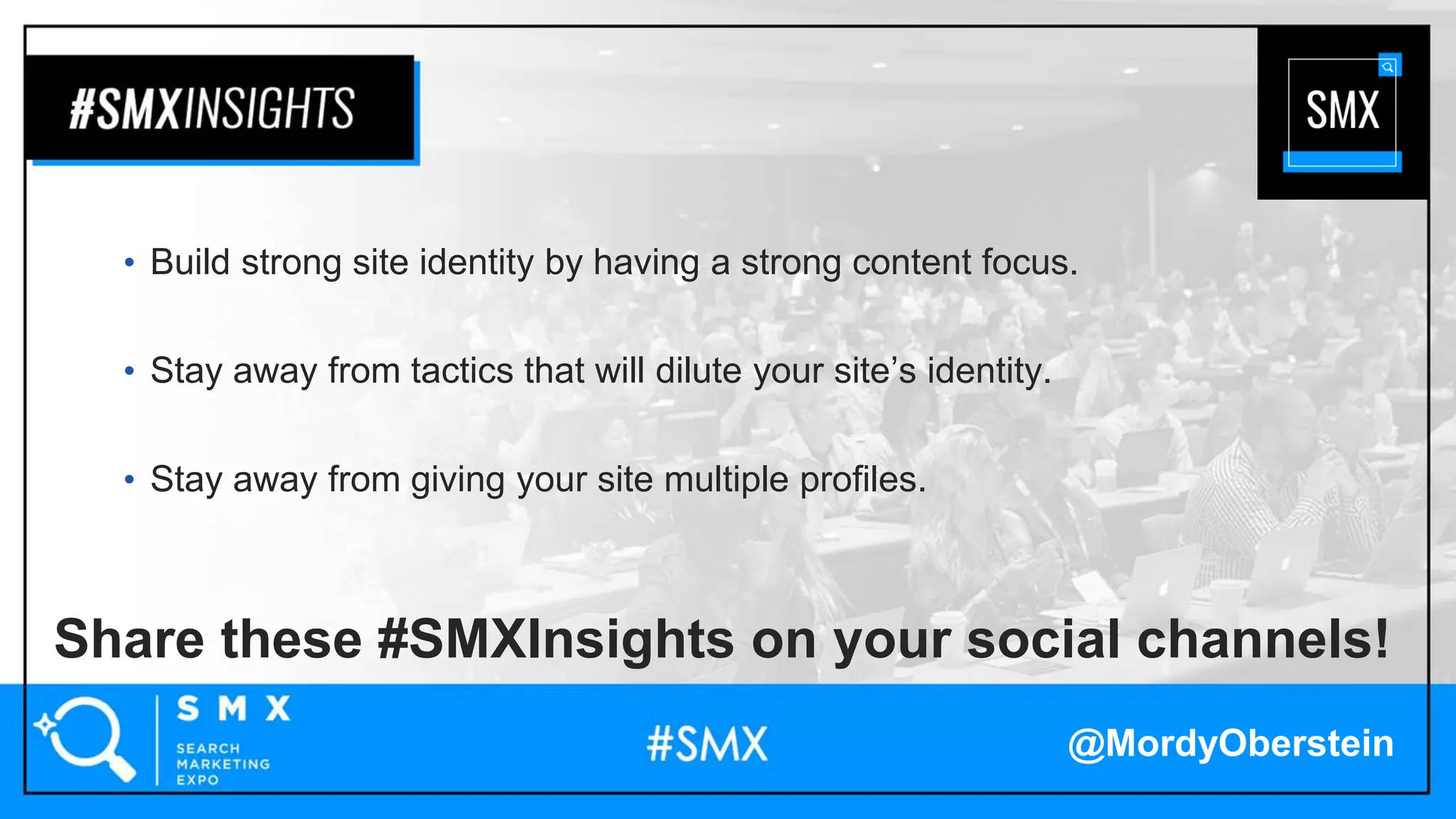 #SMXINSIGHTS

SMX

• Build strong site identity by having a strong content focus.

• Stay away from tactics that will dilute your site's identity.

• Stay away from giving your site multiple profiles.

Share these #SMXInsights on your social channels!

SMX
SEARCH MARKETING EXPO

#SMX

@MordyOberstein